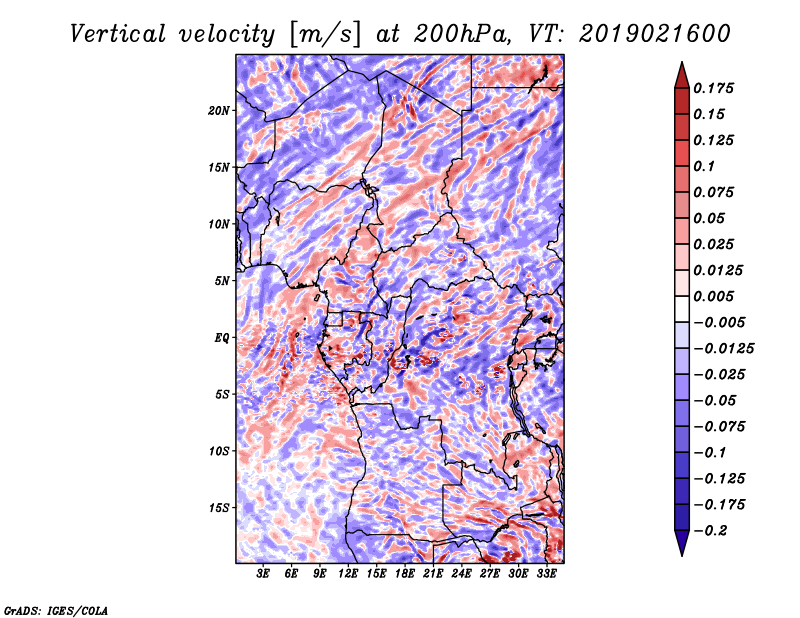 Vertical velocity [m/s] at 200hPa, VT: 2019021600

20N
15N
10N
5N
EQ
5S
10S
15S

3E 6E 9E 12E 15E 18E 21E 24E 27E 30E 33E

0.175
0.15
0.125
0.1
0.075
0.05
0.025
0.0125
0.005
−0.005
−0.0125
−0.025
−0.05
−0.075
−0.1
−0.125
−0.175
−0.2

GrADS: IGES/COLA